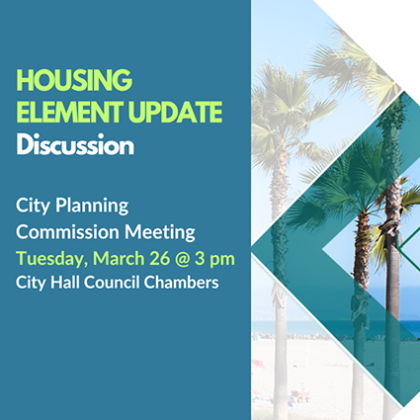 HOUSING ELEMENT UPDATE
Discussion

City Planning Commission Meeting
Tuesday, March 26 @ 3 pm
City Hall Council Chambers